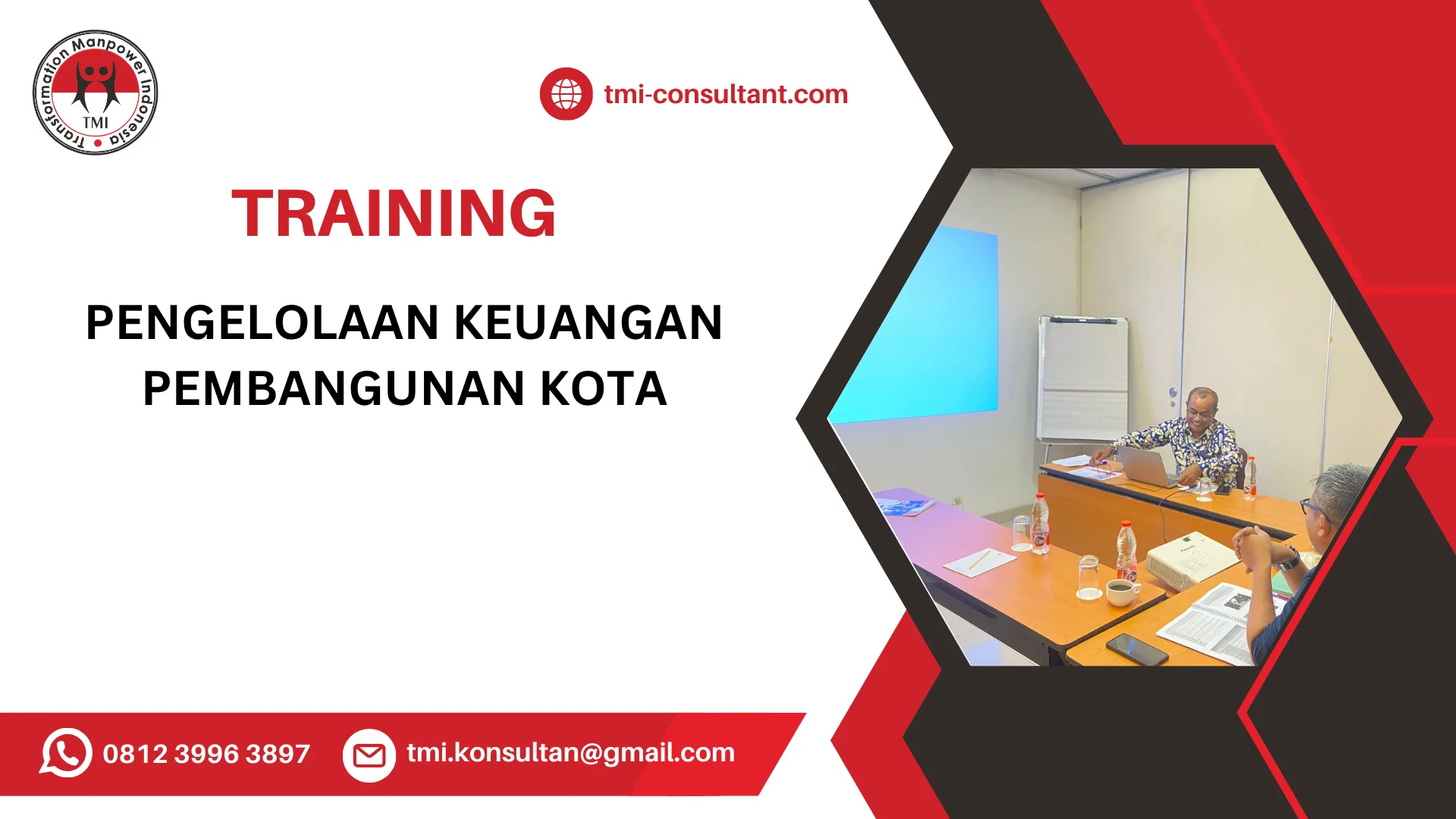 Transformation Manpower Indonesia
TMI

tmi-consultant.com

TRAINING

PENGELOLAAN KEUANGAN PEMBANGUNAN KOTA

0812 3996 3897

tmi.konsultan@gmail.com